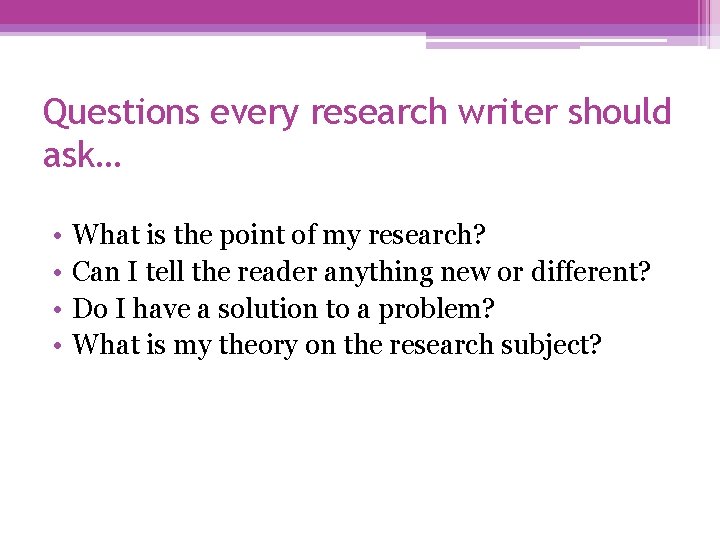 Questions every research writer should ask…

• What is the point of my research?
• Can I tell the reader anything new or different?
• Do I have a solution to a problem?
• What is my theory on the research subject?